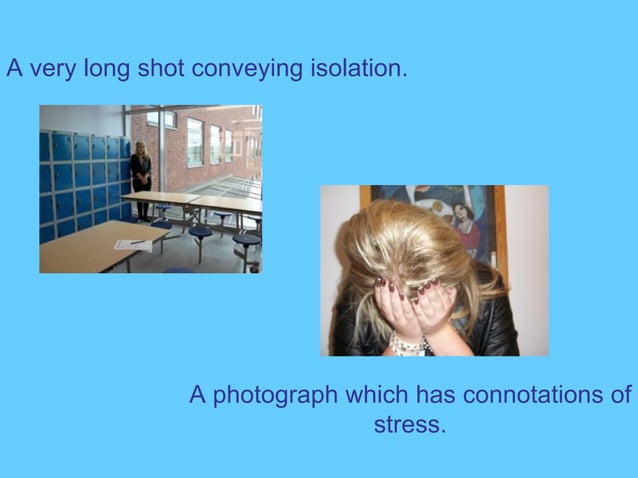 A very long shot conveying isolation.

A photograph which has connotations of stress.